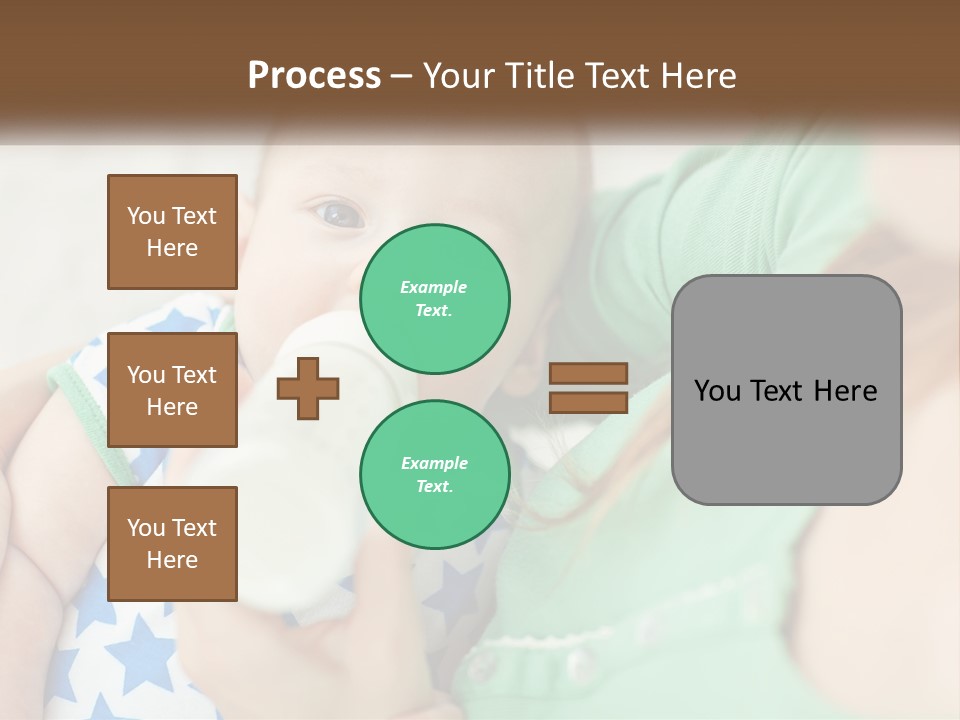 Process – Your Title Text Here

You Text Here

You Text Here

You Text Here

Example Text.

Example Text.

You Text Here